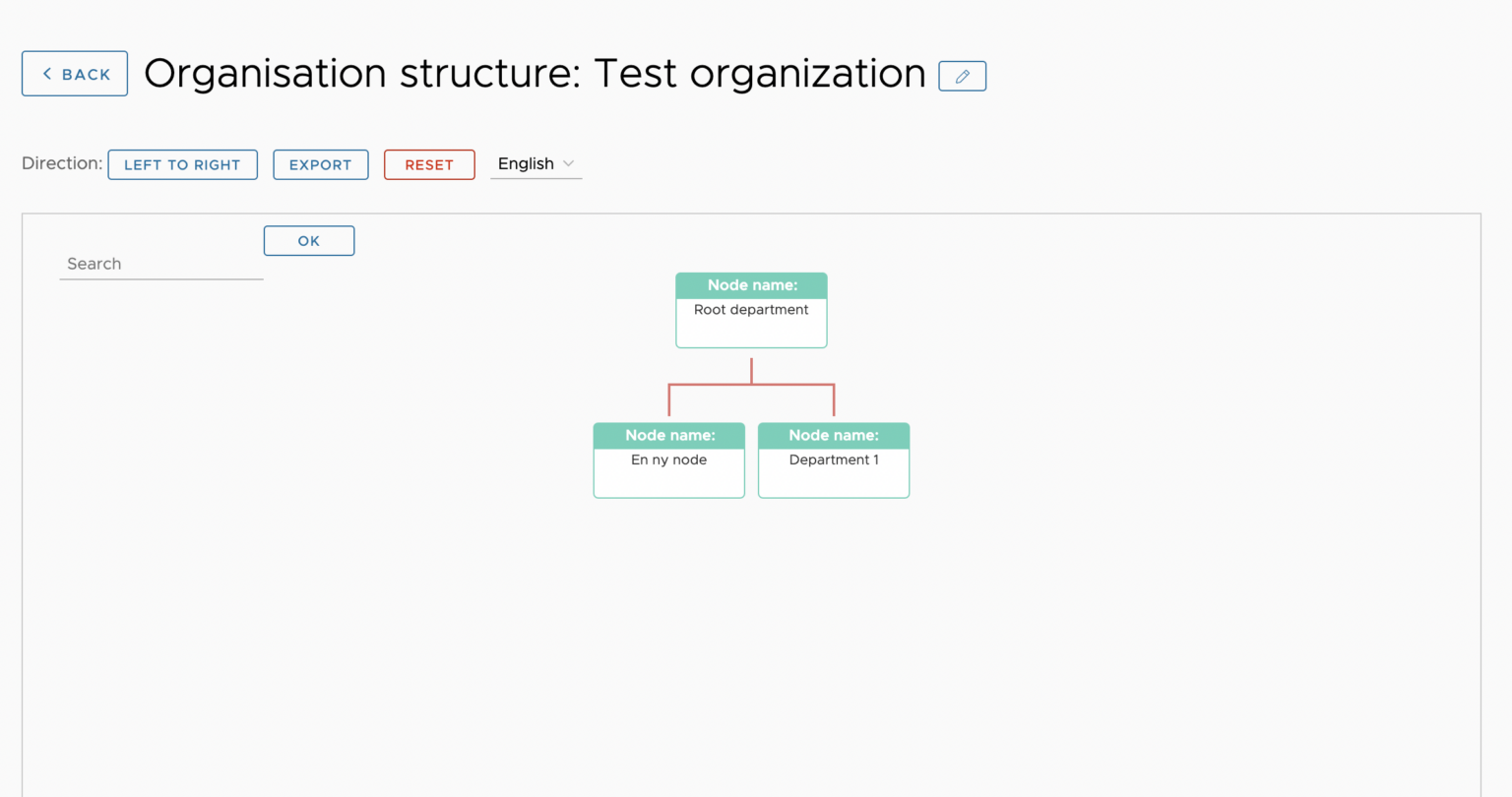 BACK

Organisation structure: Test organization

Direction: LEFT TO RIGHT EXPORT RESET English

Search

OK

Node name:
Root department

Node name:
En ny node

Node name:
Department 1